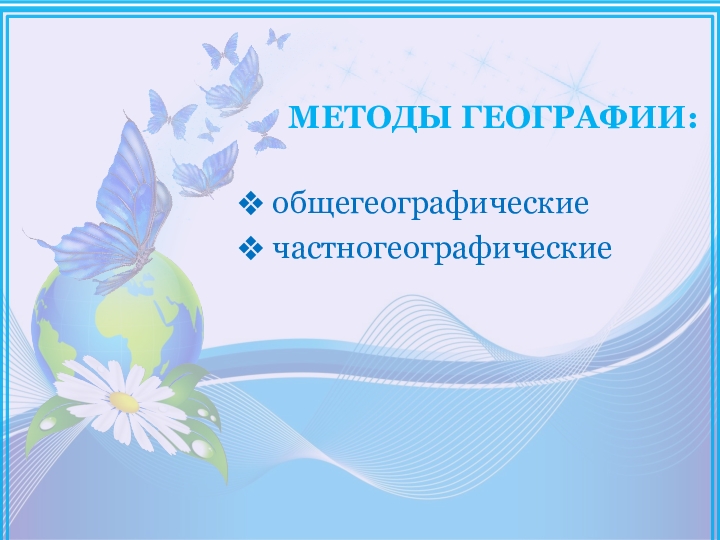 МЕТОДЫ ГЕОГРАФИИ:

❖ общегеографические
❖ частногеографические